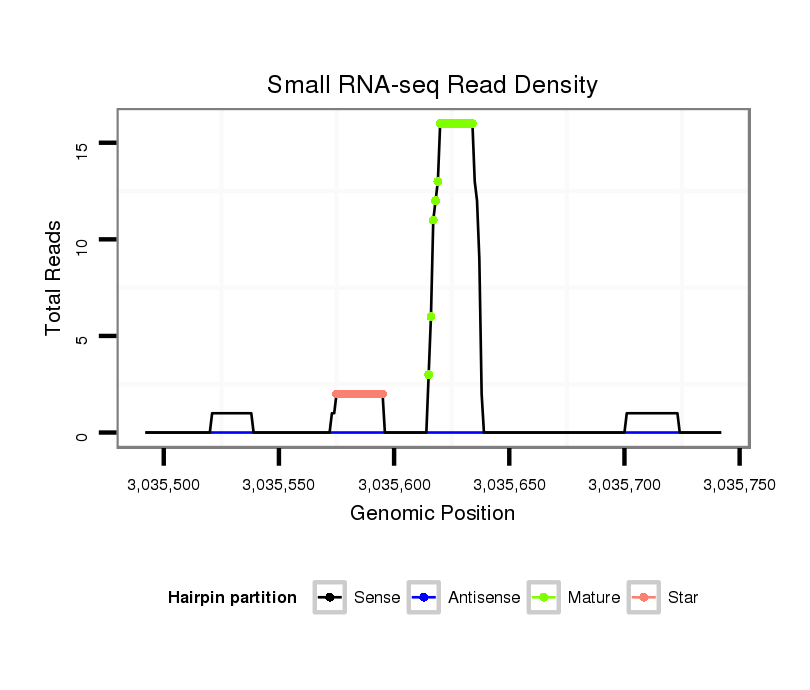 Small RNA-seq Read Density

Total Reads

15
10
5
0

3,035,500 3,035,550 3,035,600 3,035,650 3,035,700 3,035,750

Genomic Position

Hairpin partition Sense Antisense Mature Star